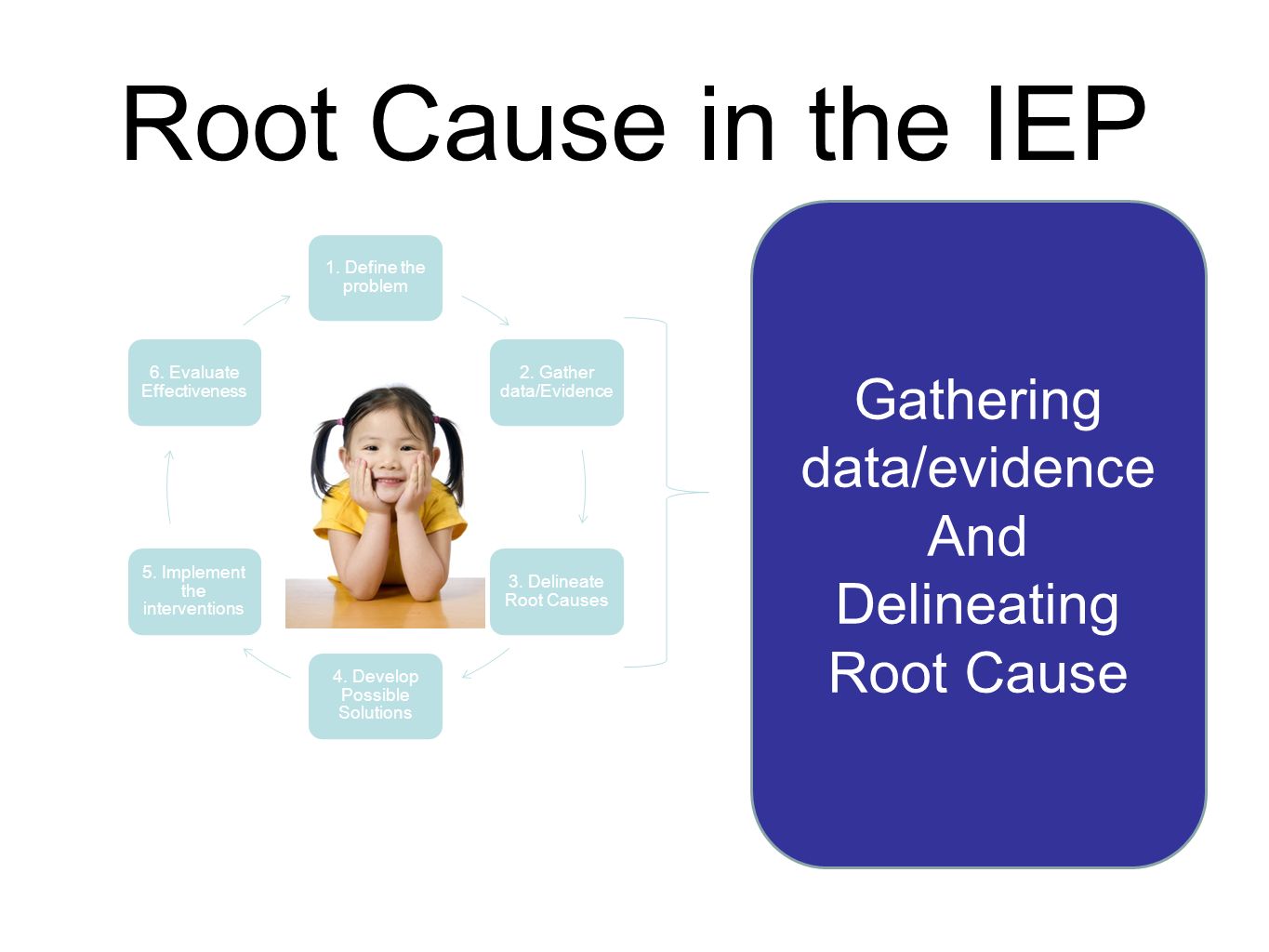 Root Cause in the IEP

1. Define the problem

2. Gather data/Evidence

3. Delineate Root Causes

4. Develop Possible Solutions

5. Implement the interventions

6. Evaluate Effectiveness

Gathering data/evidence And Delineating Root Cause